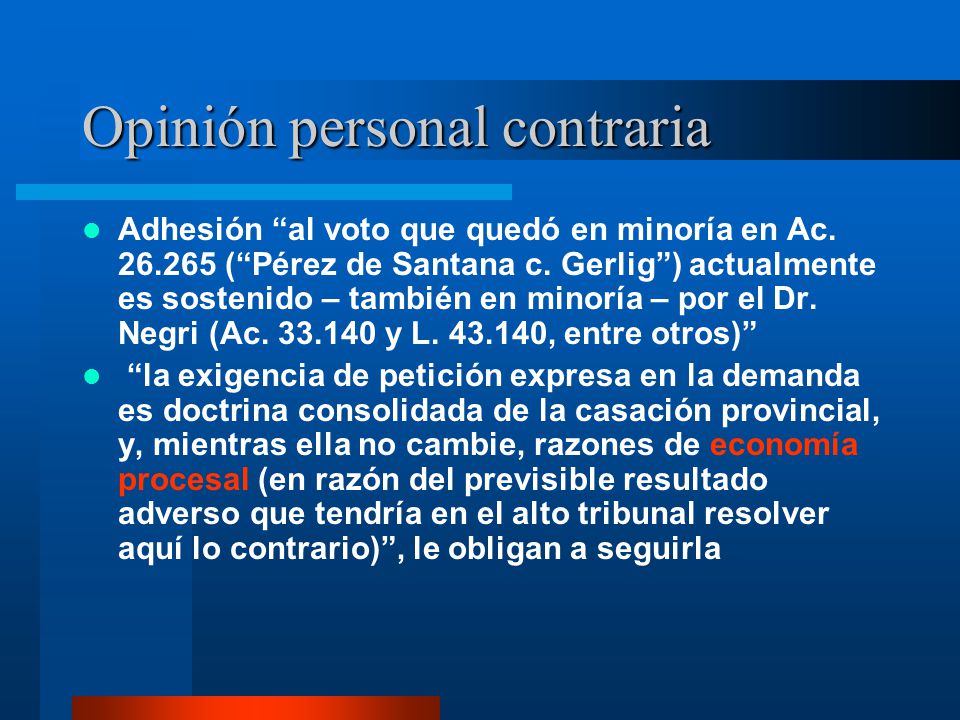 Opinión personal contraria

- Adhesión “al voto que quedó en minoría en Ac. 26.265 (“Pérez de Santana c. Gerlig”) actualmente es sostenido – también en minoría – por el Dr. Negri (Ac. 33.140 y L. 43.140, entre otros)”
- “la exigencia de petición expresa en la demanda es doctrina consolidada de la casación provincial, y, mientras ella no cambie, razones de economía procesal (en razón del previsible resultado adverso que tendría en el alto tribunal resolver aquí lo contrario)”, le obligan a seguirla